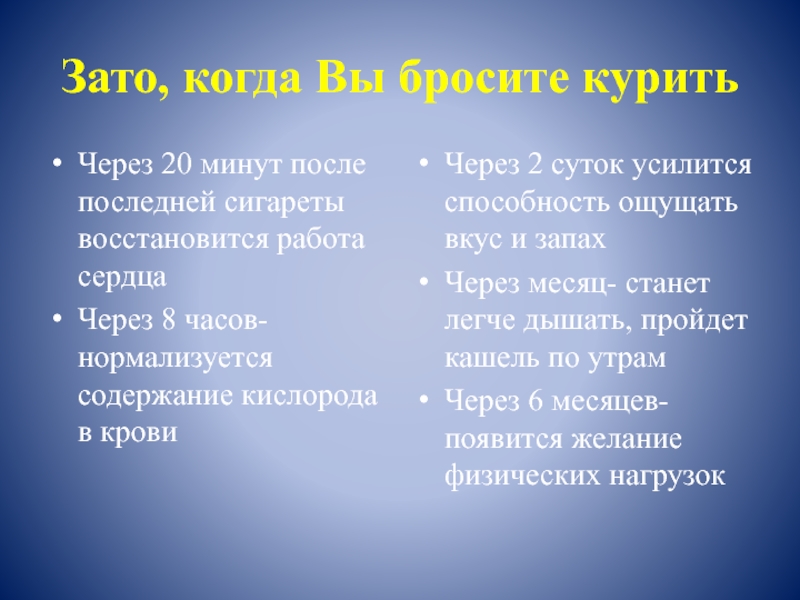 Зато, когда Вы бросите курить

• Через 20 минут после последней сигареты восстановится работа сердца
• Через 8 часов- нормализуется содержание кислорода в крови

• Через 2 суток усилится способность ощущать вкус и запах
• Через месяц- станет легче дышать, пройдет кашель по утрам
• Через 6 месяцев- появится желание физических нагрузок